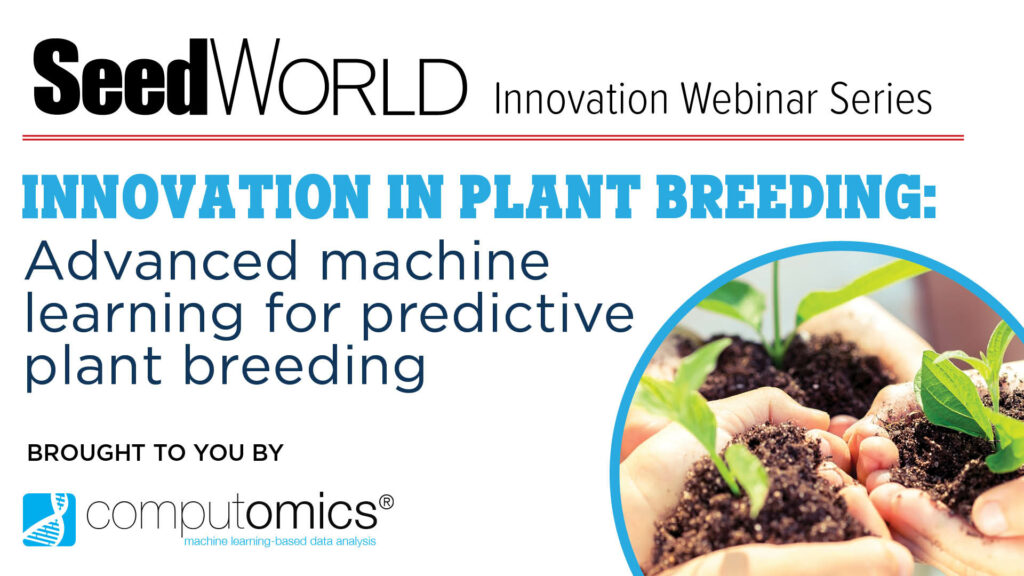 SeedWORLD Innovation Webinar Series

INNOVATION IN PLANT BREEDING:
Advanced machine learning for predictive plant breeding

BROUGHT TO YOU BY

computomics®
machine learning-based data analysis